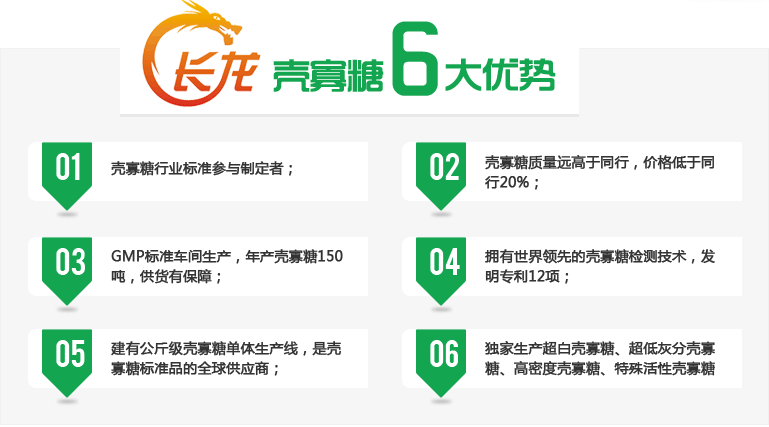 长龙 壳寡糖 6 大优势

01 壳寡糖行业标准参与制定者；

02 壳寡糖质量远高于同行，价格低于同行20%；

03 GMP标准车间生产，年产壳寡糖150吨，供货有保障；

04 拥有世界领先的壳寡糖检测技术，发明专利12项；

05 建有公斤级壳寡糖单体生产线，是壳寡糖标准品的全球供应商；

06 独家生产超白壳寡糖、超低灰分壳寡糖、高密度壳寡糖、特殊活性壳寡糖